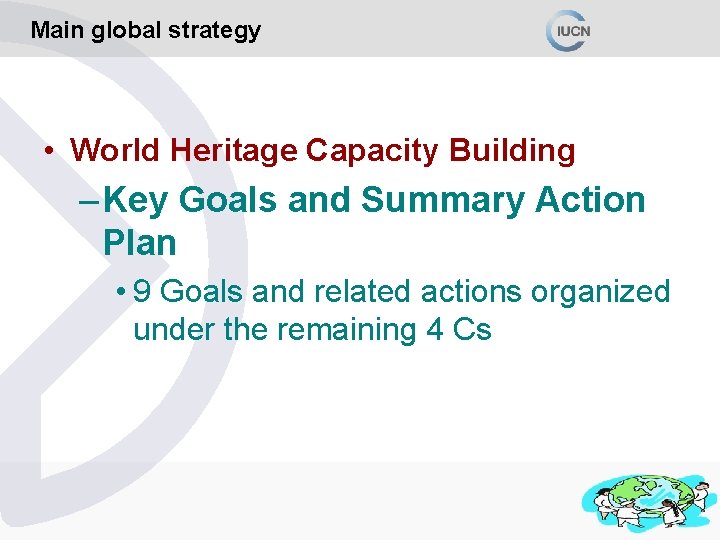 Main global strategy

IUCN

• World Heritage Capacity Building

– Key Goals and Summary Action Plan

• 9 Goals and related actions organized under the remaining 4 Cs